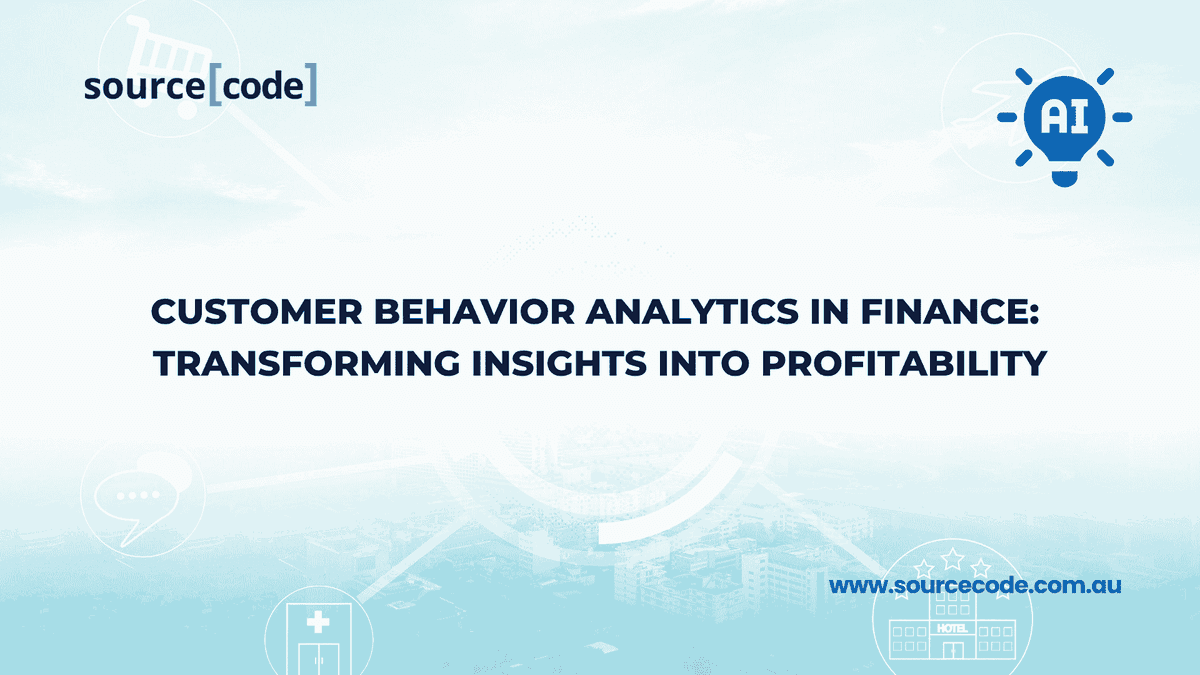 source[code]

AI

CUSTOMER BEHAVIOR ANALYTICS IN FINANCE: TRANSFORMING INSIGHTS INTO PROFITABILITY

www.sourcecode.com.au

HOTEL